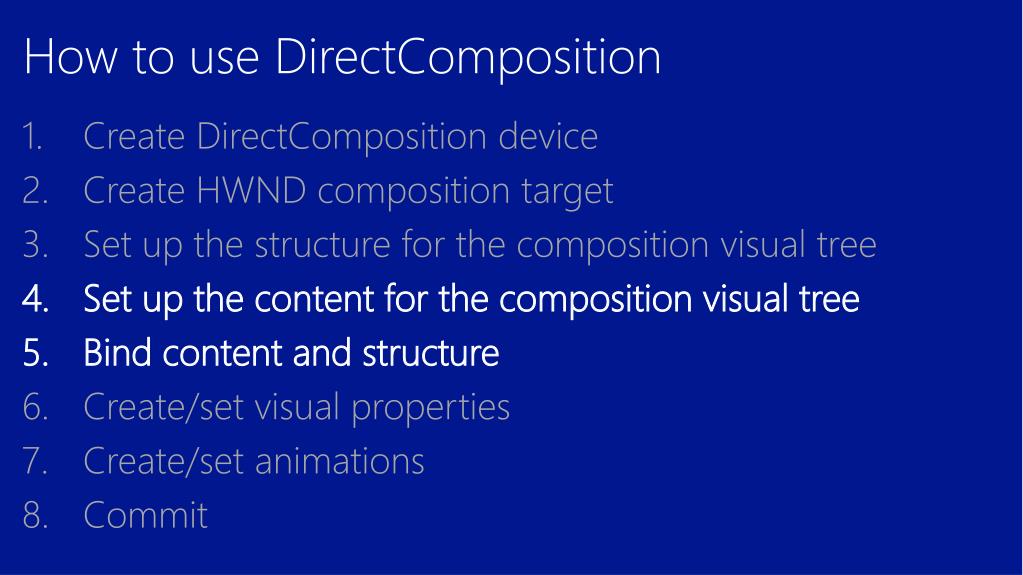 How to use DirectComposition

1. Create DirectComposition device
2. Create HWND composition target
3. Set up the structure for the composition visual tree
4. Set up the content for the composition visual tree
5. Bind content and structure
6. Create/set visual properties
7. Create/set animations
8. Commit